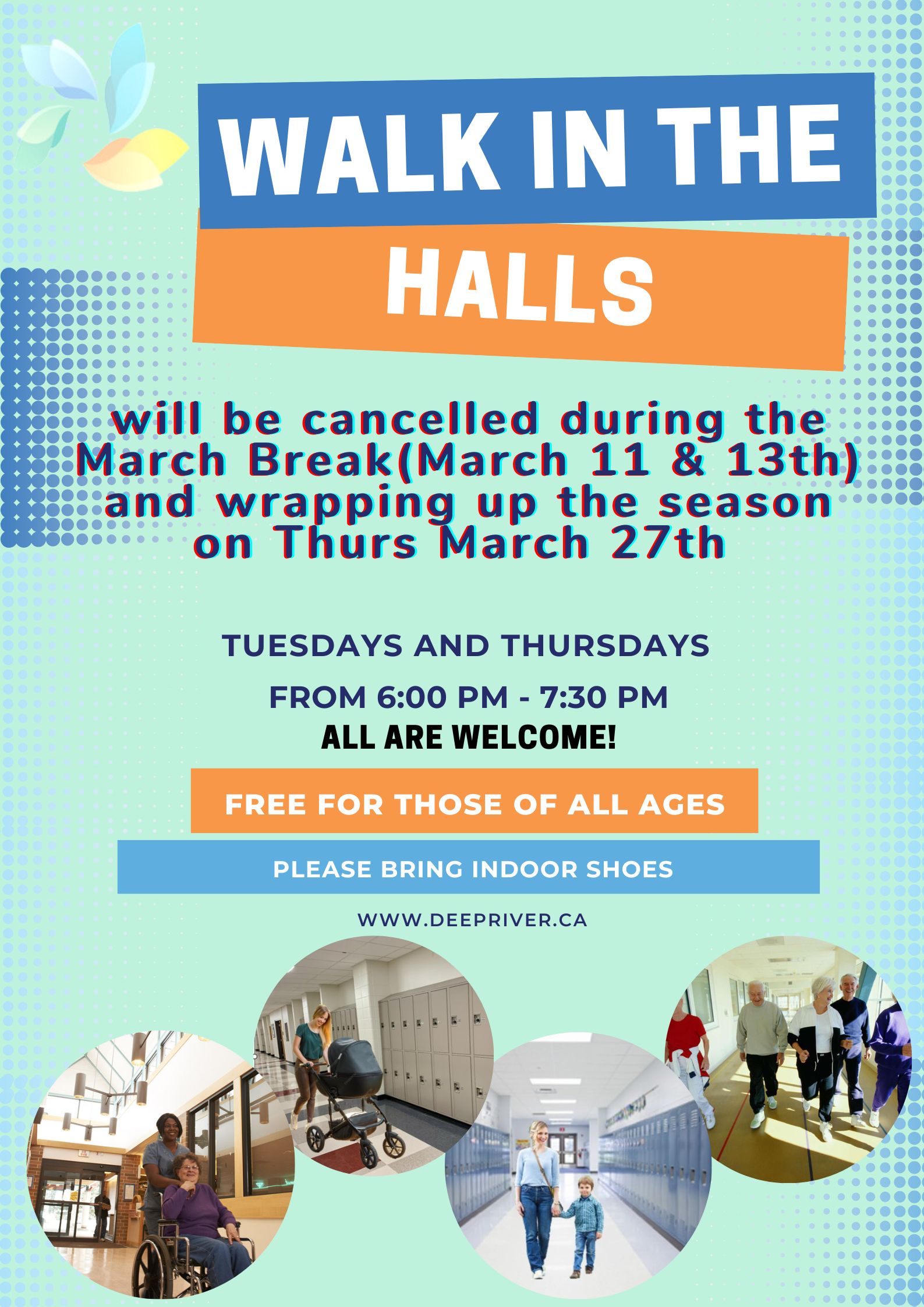 WALK IN THE HALLS

will be cancelled during the March Break(March 11 & 13th) and wrapping up the season on Thurs March 27th

TUESDAYS AND THURSDAYS

FROM 6:00 PM - 7:30 PM

ALL ARE WELCOME!

FREE FOR THOSE OF ALL AGES

PLEASE BRING INDOOR SHOES

WWW.DEEPRIVER.CA